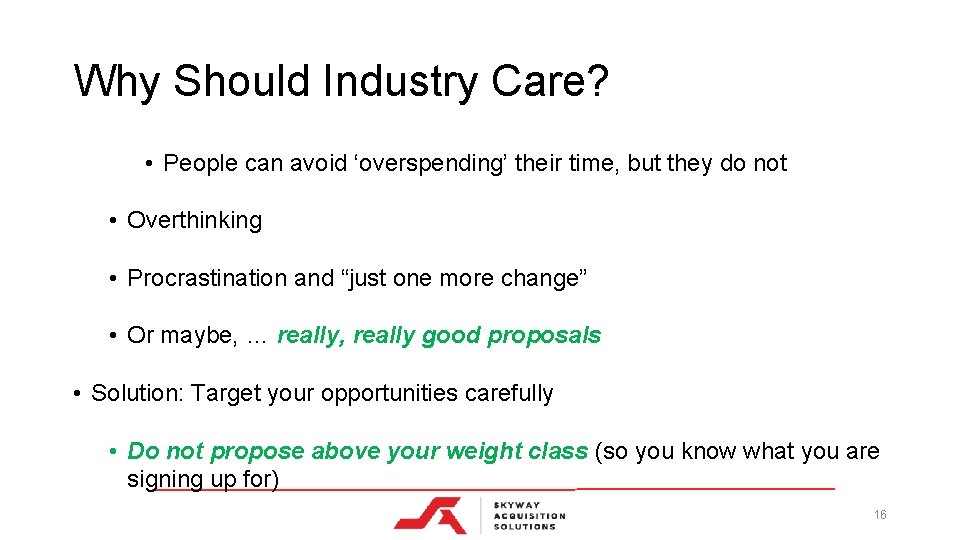 Why Should Industry Care?

• People can avoid ‘overspending’ their time, but they do not

• Overthinking

• Procrastination and “just one more change”

• Or maybe, … really, really good proposals

• Solution: Target your opportunities carefully

• Do not propose above your weight class (so you know what you are signing up for)

SKYWAY ACQUISITION SOLUTIONS

16